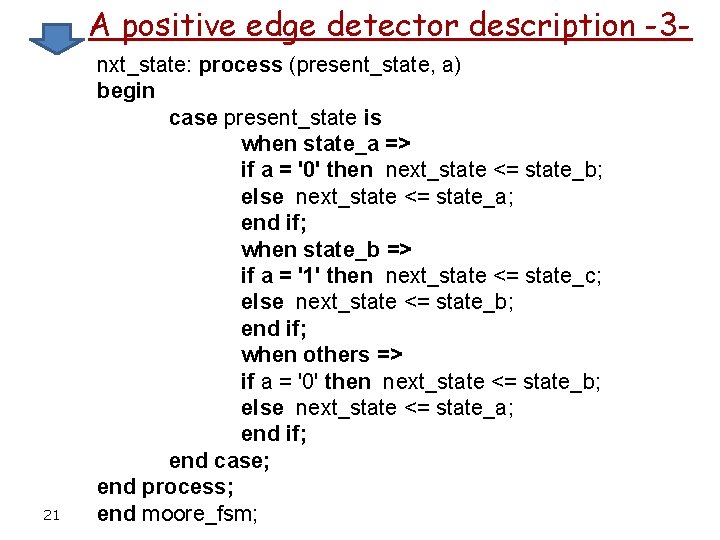 A positive edge detector description -3-

nxt_state: process (present_state, a)
begin
case present_state is
when state_a =>
if a = '0' then next_state <= state_b;
else next_state <= state_a;
end if;
when state_b =>
if a = '1' then next_state <= state_c;
else next_state <= state_b;
end if;
when others =>
if a = '0' then next_state <= state_b;
else next_state <= state_a;
end if;
end case;
end process;
end moore_fsm;

21